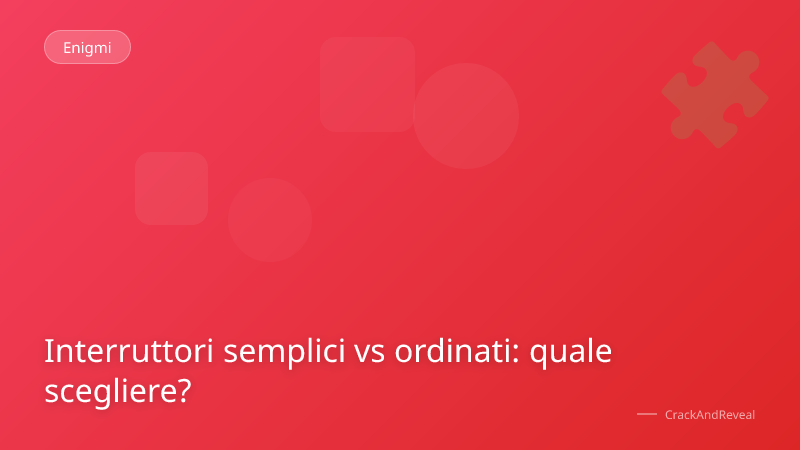 Enigmi

Interruttori semplici vs ordinati: quale scegliere?

CrackAndReveal